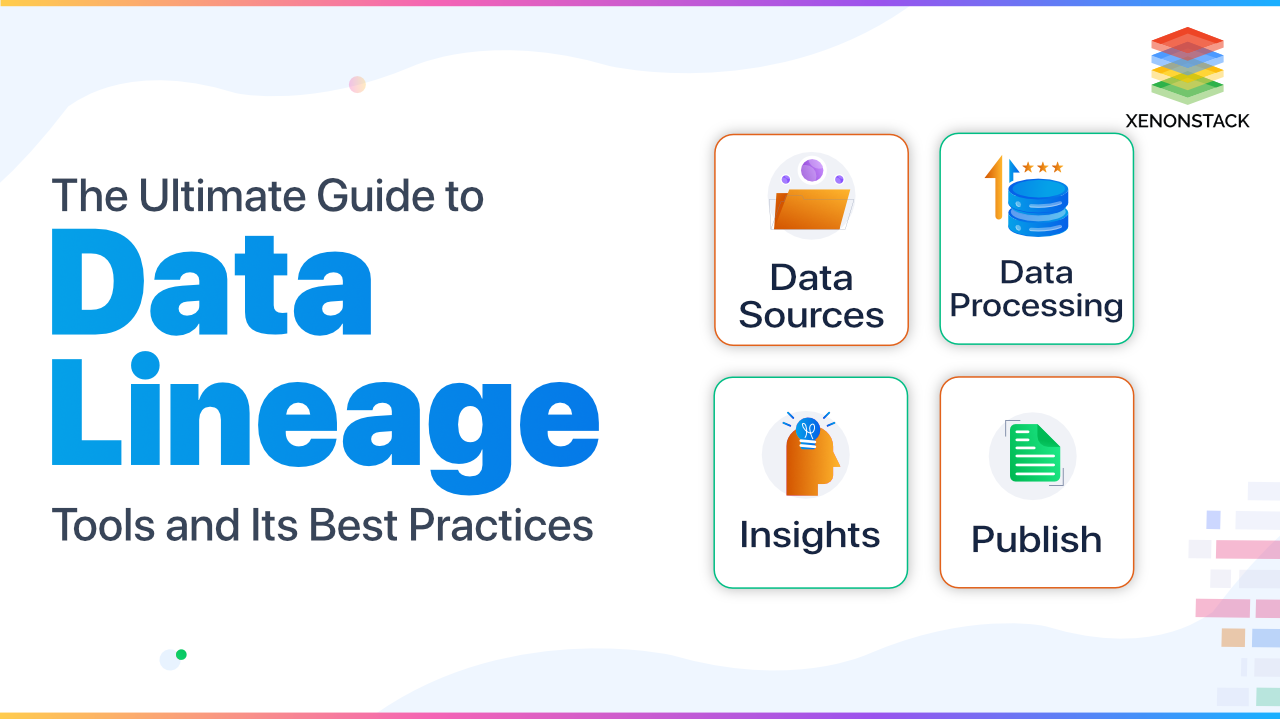 XENONSTACK

The Ultimate Guide to

Data Lineage

Tools and Its Best Practices

Data Sources

Data Processing

Insights

Publish